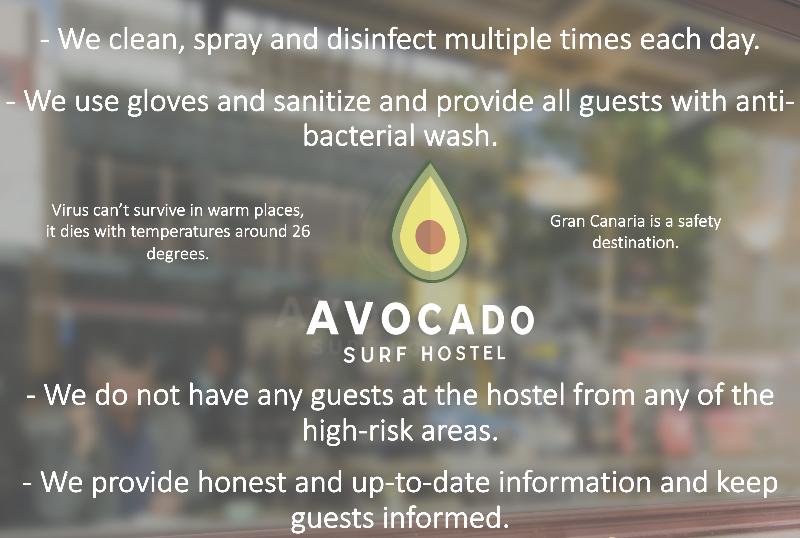 - We clean, spray and disinfect multiple times each day.

- We use gloves and sanitize and provide all guests with anti-bacterial wash.

Virus can't survive in warm places, it dies with temperatures around 26 degrees.

Gran Canaria is a safety destination.

AVOCADO
SURF HOSTEL

- We do not have any guests at the hostel from any of the high-risk areas.

- We provide honest and up-to-date information and keep guests informed.